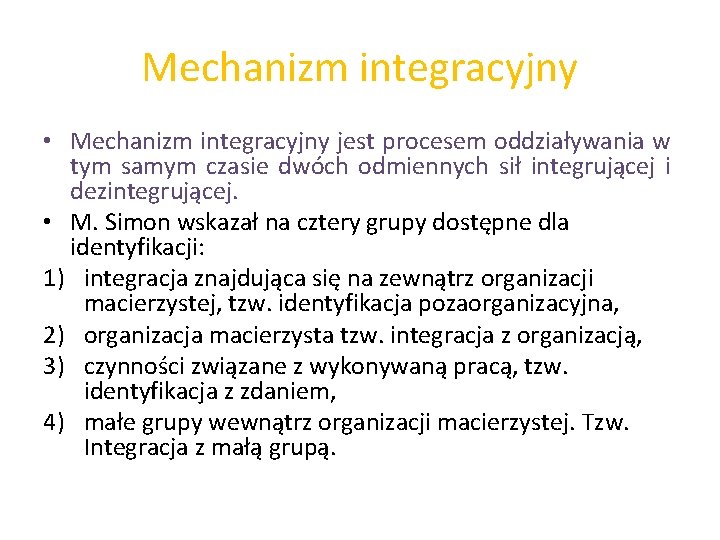 Mechanizm integracyjny

• Mechanizm integracyjny jest procesem oddziaływania w tym samym czasie dwóch odmiennych sił integrującej i dezintegrującej.
• M. Simon wskazał na cztery grupy dostępne dla identyfikacji:
1) integracja znajdująca się na zewnątrz organizacji macierzystej, tzw. identyfikacja pozaorganizacyjna,
2) organizacja macierzysta tzw. integracja z organizacją,
3) czynności związane z wykonywaną pracą, tzw. identyfikacja z zdaniem,
4) małe grupy wewnątrz organizacji macierzystej. Tzw. Integracja z małą grupą.